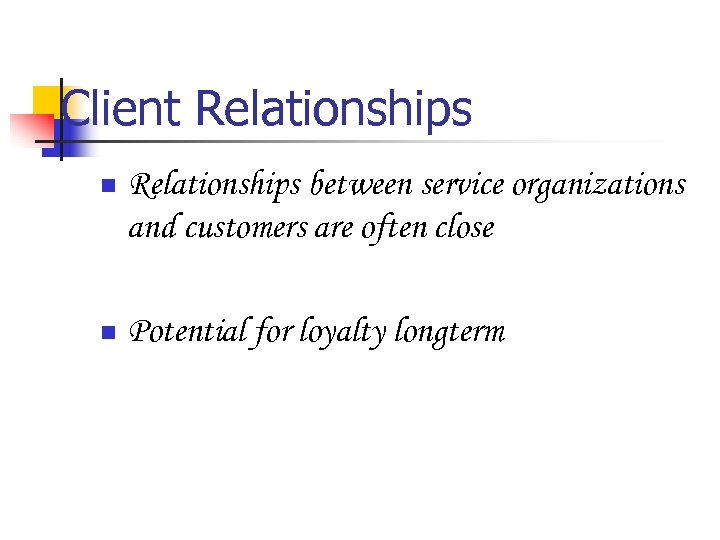 Client Relationships

- Relationships between service organizations and customers are often close

- Potential for loyalty longterm